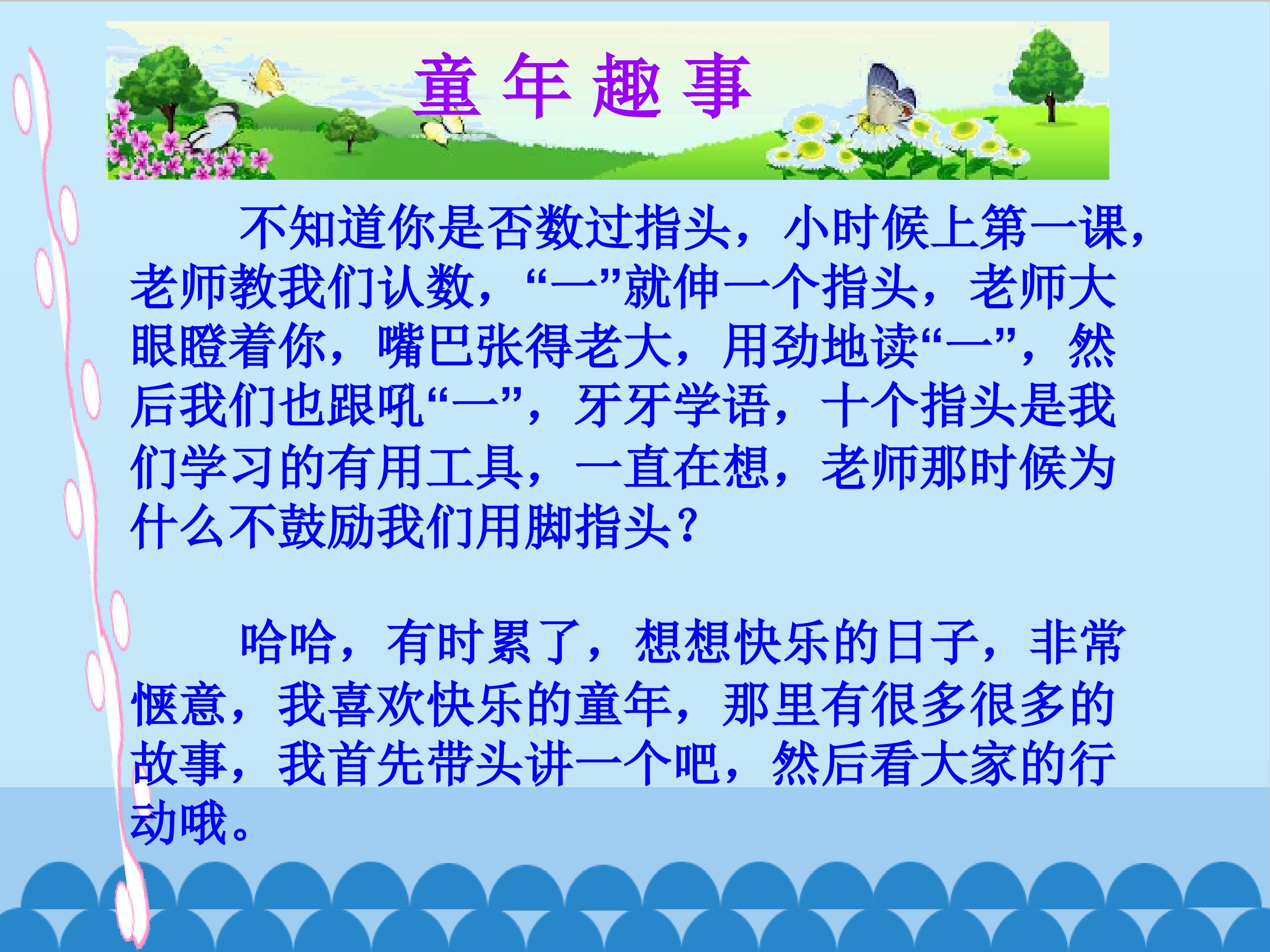 童年趣事

不知道你是否数过指头，小时候上第一课，老师教我们认数，“一”就伸一个指头，老师大眼瞪着你，嘴巴张得老大，用劲地读“一”，然后我们也跟吼“一”，牙牙学语，十个指头是我们学习的有用工具，一直在想，老师那时候为什么不鼓励我们用脚指头？

哈哈，有时累了，想想快乐的日子，非常惬意，我喜欢快乐的童年，那里有很多很多的故事，我首先带头讲一个吧，然后看大家的行动哦。